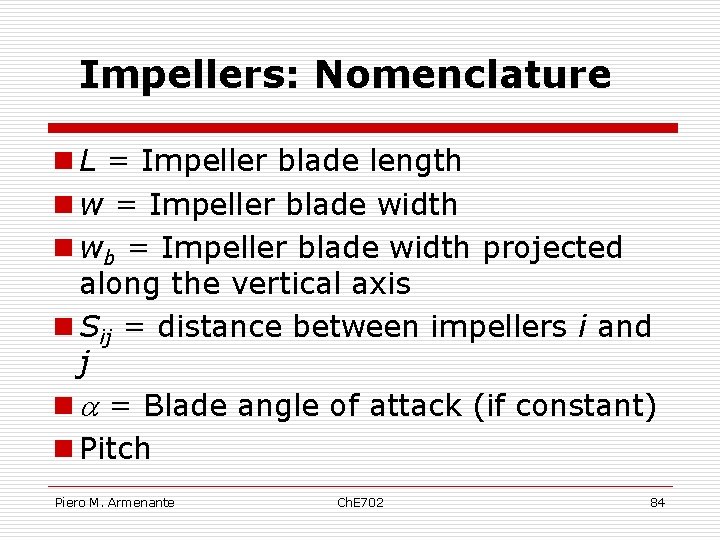 Impellers: Nomenclature

$L$ = Impeller blade length

$w$ = Impeller blade width

$w_b$ = Impeller blade width projected along the vertical axis

$S_{ij}$ = distance between impellers $i$ and $j$

$\alpha$ = Blade angle of attack (if constant)

Pitch

Piero M. Armenante ChE702 84